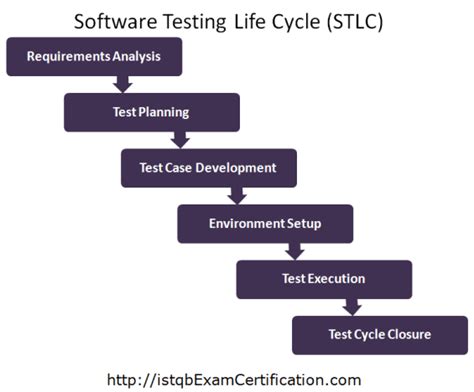 Software Testing Life Cycle (STLC)

Requirements Analysis

Test Planning

Test Case Development

Environment Setup

Test Execution

Test Cycle Closure

http://istqbExamCertification.com